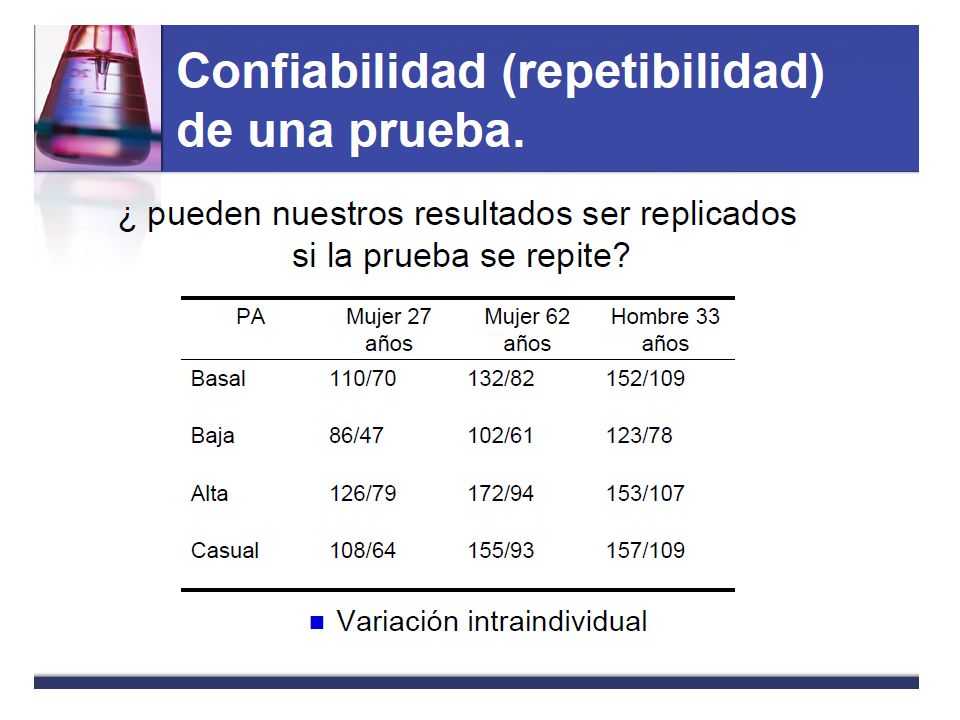 Confiabilidad (repetibilidad) de una prueba.

¿ pueden nuestros resultados ser replicados si la prueba se repite?

| PA | Mujer 27 años | Mujer 62 años | Hombre 33 años |
|---|---|---|---|
| Basal | 110/70 | 132/82 | 152/109 |
| Baja | 86/47 | 102/61 | 123/78 |
| Alta | 126/79 | 172/94 | 153/107 |
| Casual | 108/64 | 155/93 | 157/109 |

Variación intraindividual